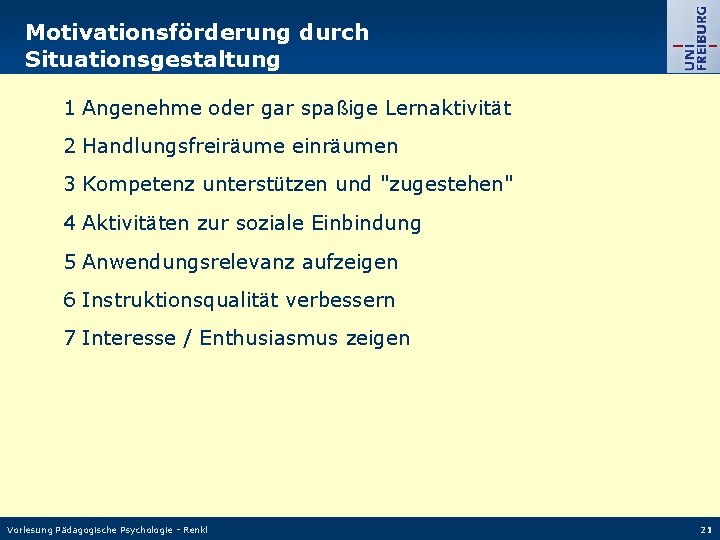 Motivationsförderung durch Situationsgestaltung

UNI FREIBURG

1 Angenehme oder gar spaßige Lernaktivität

2 Handlungsfreiräume einräumen

3 Kompetenz unterstützen und "zugestehen"

4 Aktivitäten zur soziale Einbindung

5 Anwendungsrelevanz aufzeigen

6 Instruktionsqualität verbessern

7 Interesse / Enthusiasmus zeigen

Vorlesung Pädagogische Psychologie - Renkl

21